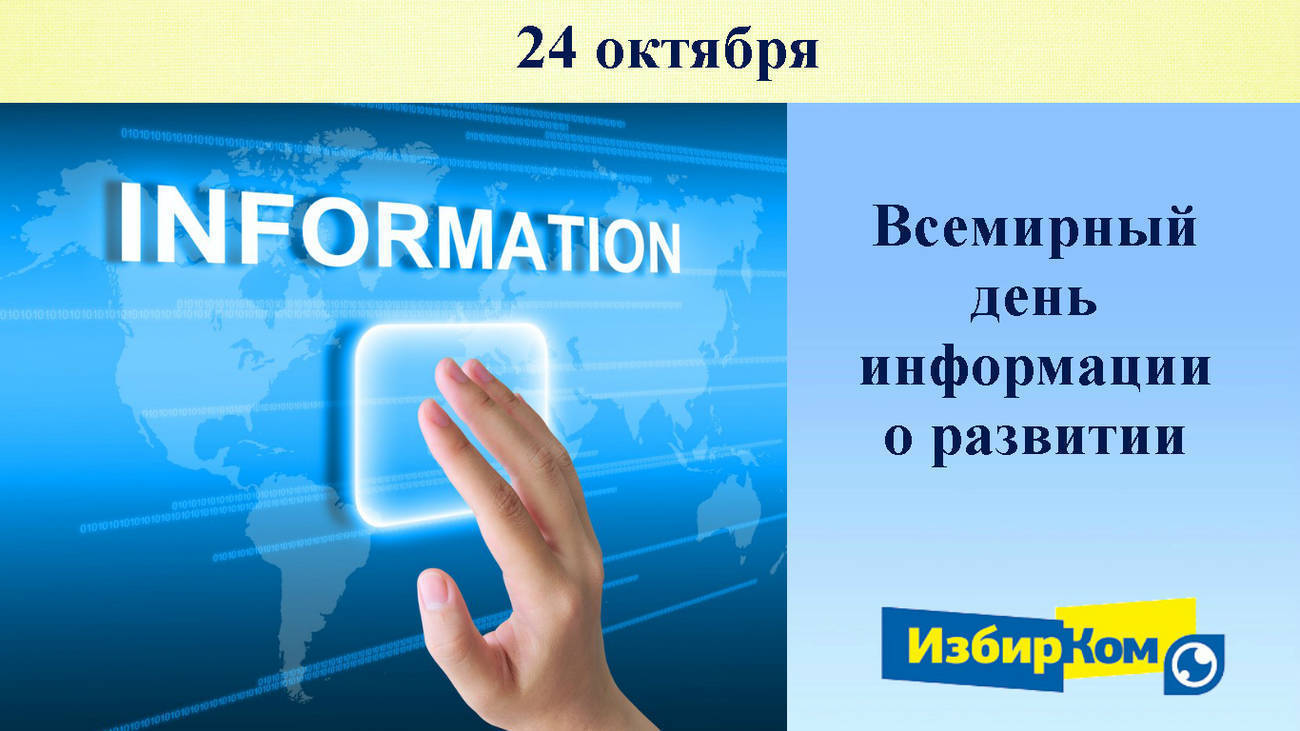 24 октября

INFORMATION

Всемирный день информации о развитии

ИзбирКом